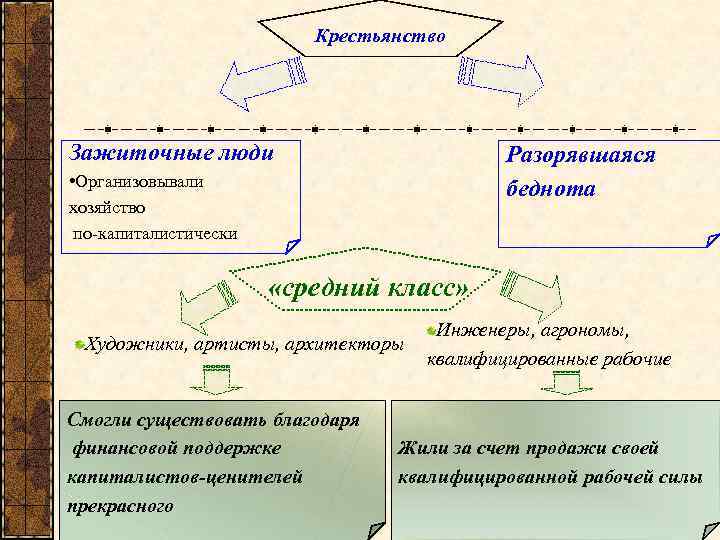 Крестьянство

Зажиточные люди
•Организовывали хозяйство по-капиталистически

Разорявшаяся беднота

«средний класс»

Художники, артисты, архитекторы

Инженеры, агрономы, квалифицированные рабочие

Смогли существовать благодаря финансовой поддержке капиталистов-ценителей прекрасного

Жили за счет продажи своей квалифицированной рабочей силы